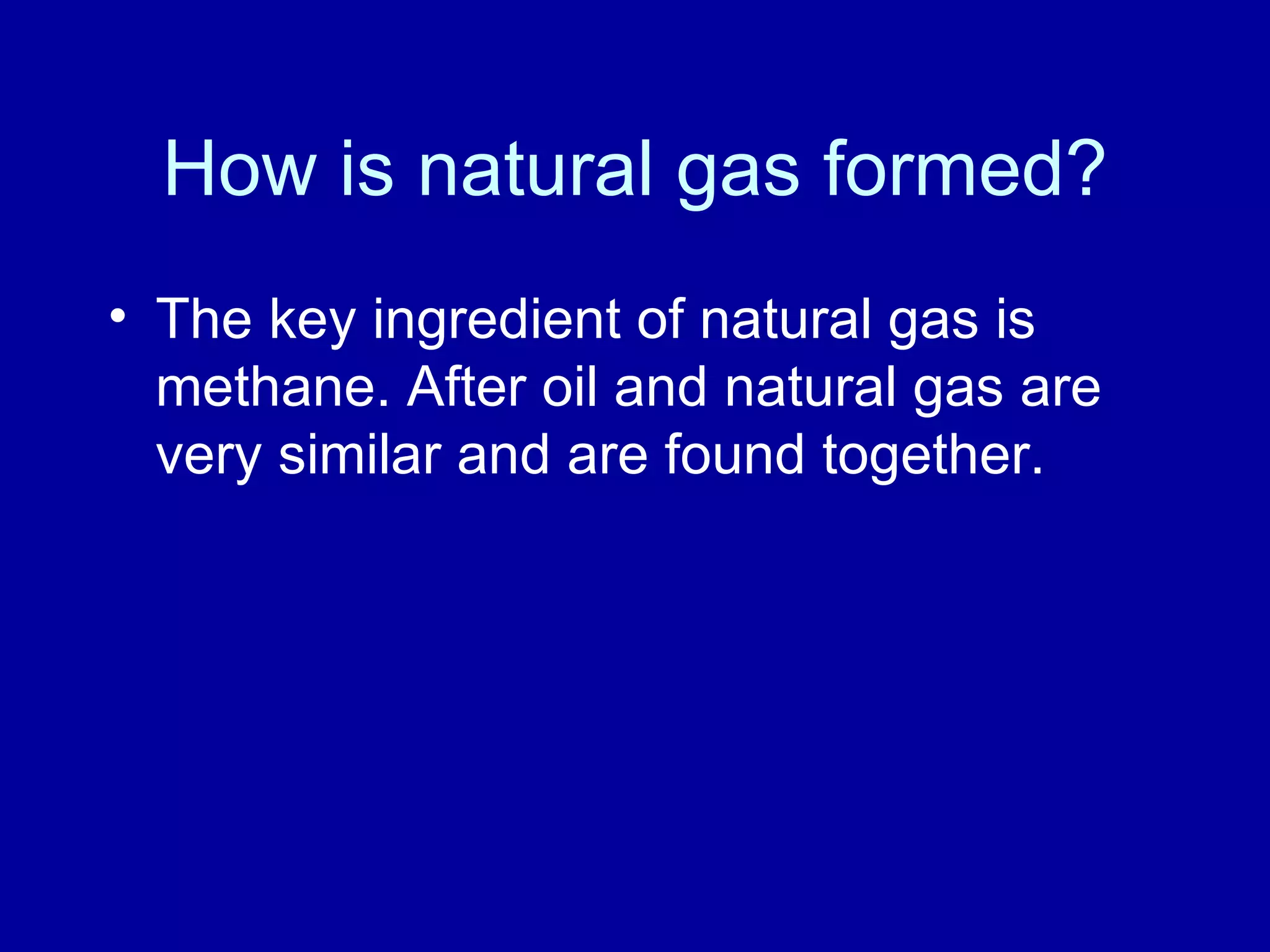 How is natural gas formed?

• The key ingredient of natural gas is methane. After oil and natural gas are very similar and are found together.